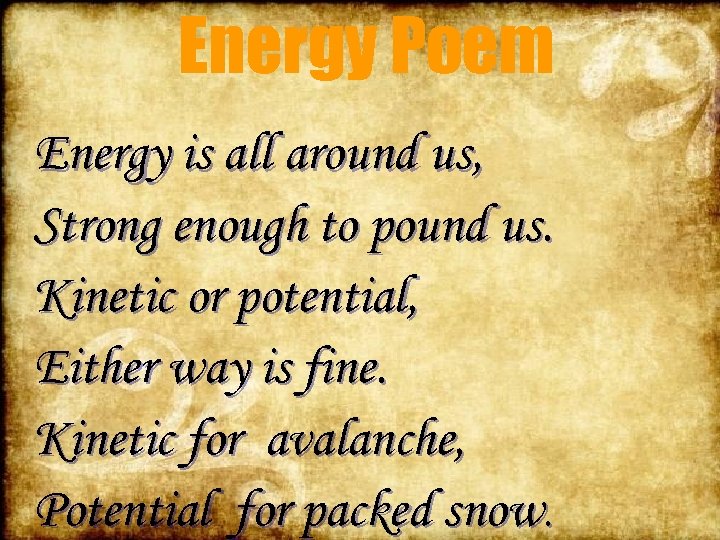 Energy Poem

Energy is all around us,
Strong enough to pound us.
Kinetic or potential,
Either way is fine.
Kinetic for avalanche,
Potential for packed snow.